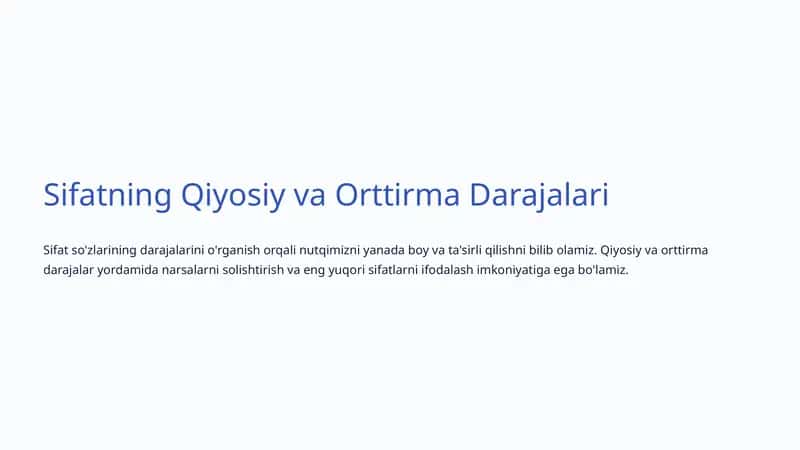 Sifatning Qiyosiy va Orttirma Darajalari

Sifat so'zlarining darajalarini o'rganish orqali nutqimizni yanada boy va ta'sirli qilishni bilib olamiz. Qiyosiy va orttirma darajalar yordamida narsalarni solishtirish va eng yuqori sifatlarni ifodalash imkoniyatiga ega bo'lamiz.